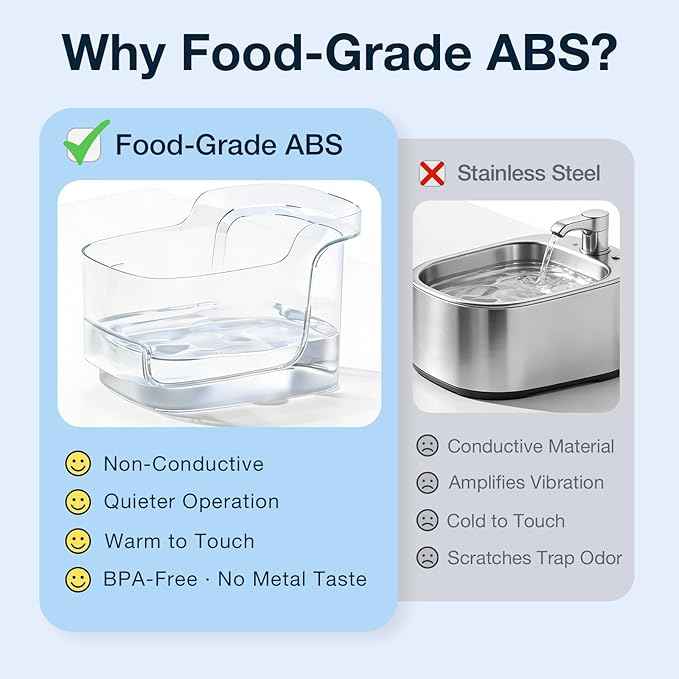 Why Food-Grade ABS?

Food-Grade ABS

Non-Conductive
Quieter Operation
Warm to Touch
BPA-Free · No Metal Taste

Stainless Steel

Conductive Material
Amplifies Vibration
Cold to Touch
Scratches Trap Odor